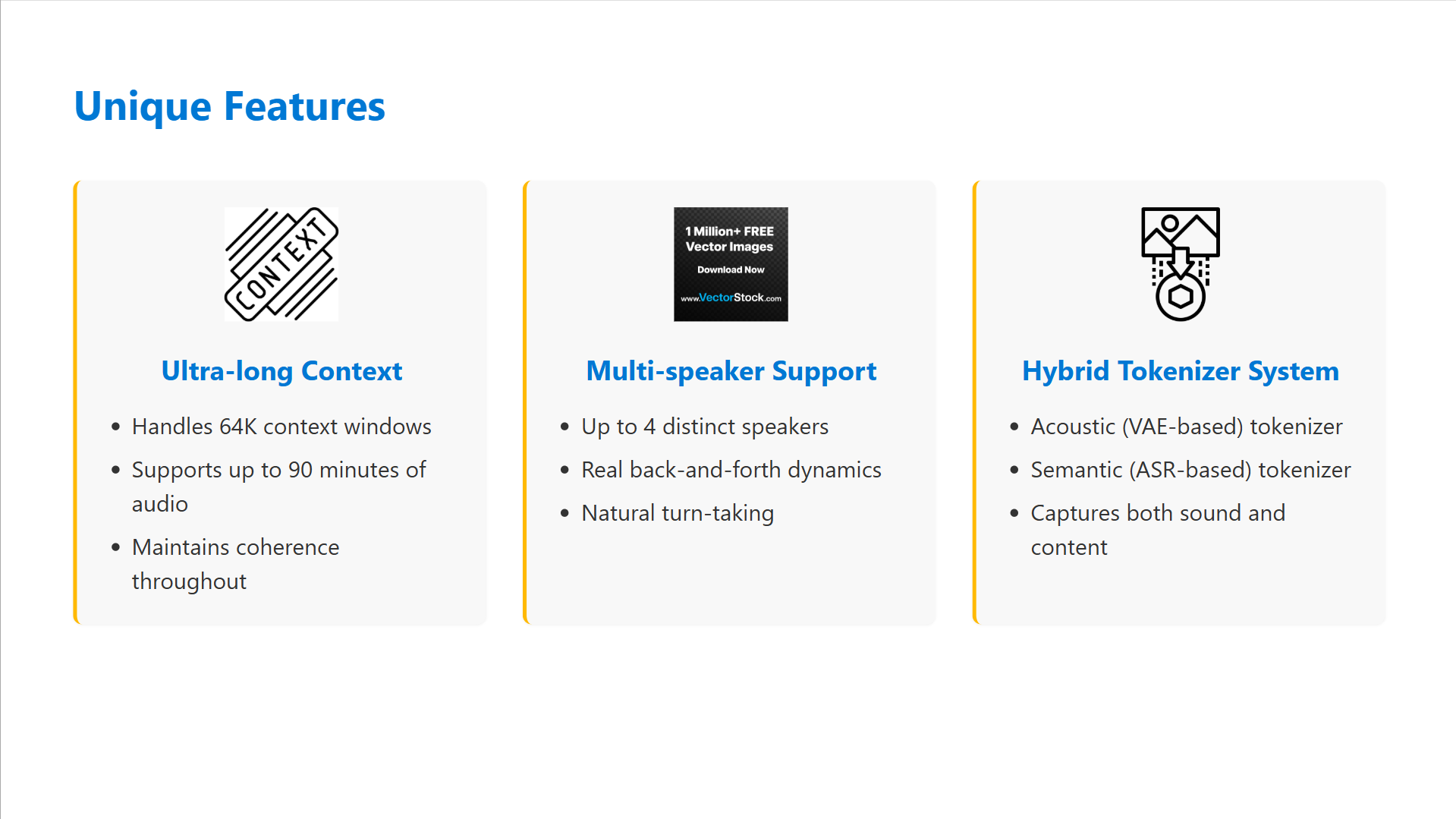 Unique Features

CONTEXT

Ultra-long Context

- Handles 64K context windows
- Supports up to 90 minutes of audio
- Maintains coherence throughout

1 Million+ FREE Vector Images

Download Now

www.VectorStock.com

Multi-speaker Support

- Up to 4 distinct speakers
- Real back-and-forth dynamics
- Natural turn-taking

Hybrid Tokenizer System

- Acoustic (VAE-based) tokenizer
- Semantic (ASR-based) tokenizer
- Captures both sound and content